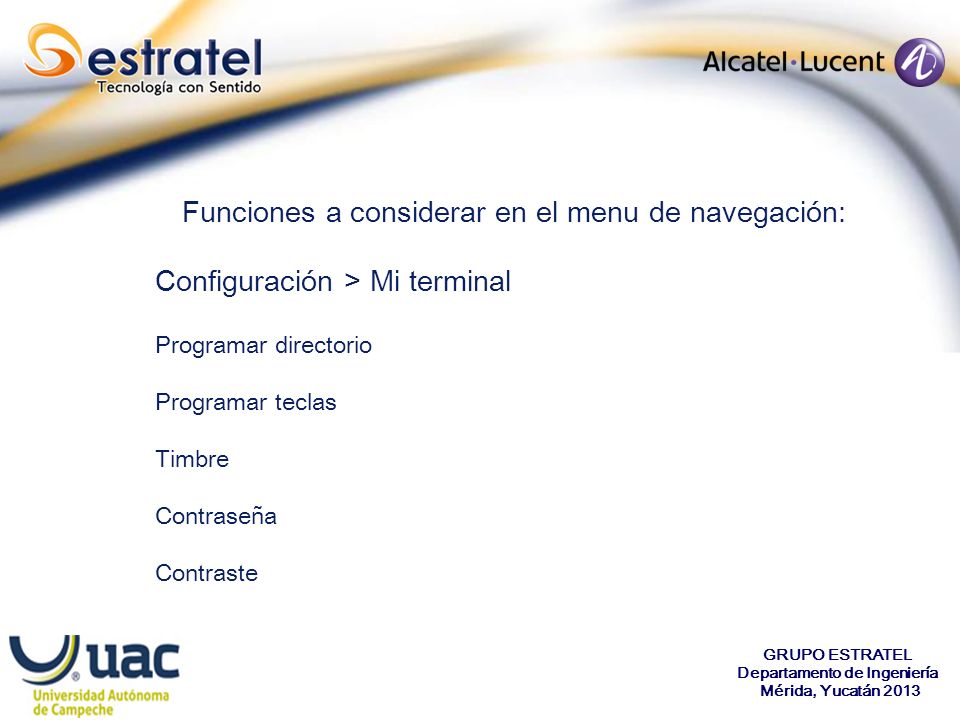 estratel
Tecnología con Sentido

Alcatel·Lucent

Funciones a considerar en el menu de navegación:

Configuración > Mi terminal

Programar directorio

Programar teclas

Timbre

Contraseña

Contraste

uac
Universidad Autónoma de Campeche

GRUPO ESTRATEL
Departamento de Ingeniería
Mérida, Yucatán 2013